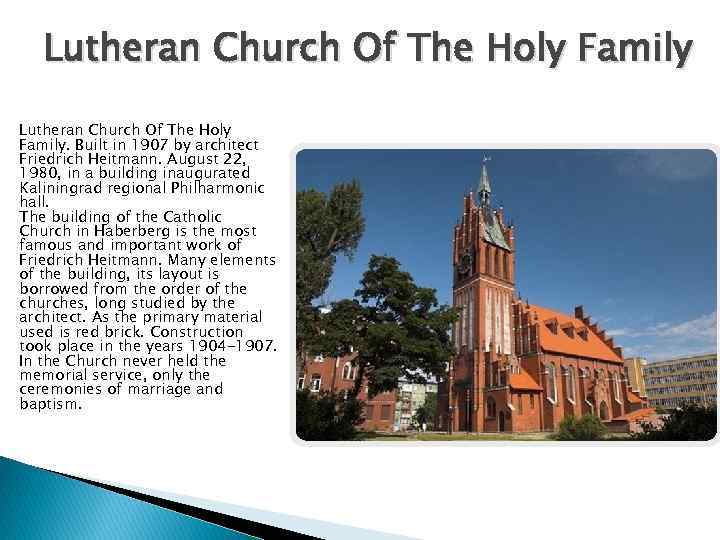 Lutheran Church Of The Holy Family

Lutheran Church Of The Holy Family. Built in 1907 by architect Friedrich Heitmann. August 22, 1980, in a building inaugurated Kaliningrad regional Philharmonic hall.
The building of the Catholic Church in Haberberg is the most famous and important work of Friedrich Heitmann. Many elements of the building, its layout is borrowed from the order of the churches, long studied by the architect. As the primary material used is red brick. Construction took place in the years 1904-1907. In the Church never held the memorial service, only the ceremonies of marriage and baptism.